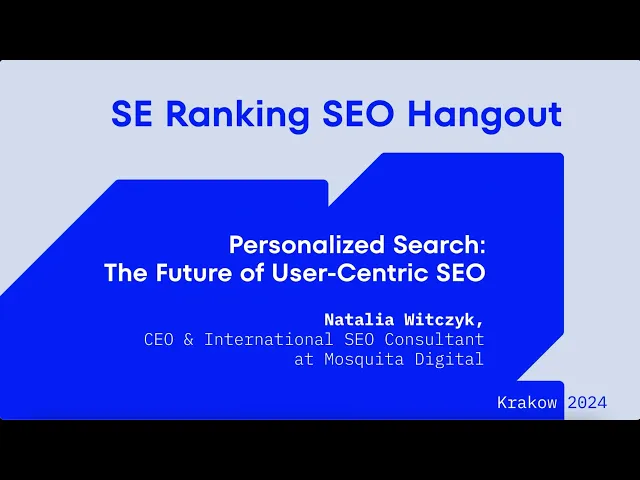 SE Ranking SEO Hangout

Personalized Search:
The Future of User-Centric SEO

Natalia Witczyk,
CEO & International SEO Consultant at Mosquita Digital

Krakow 2024